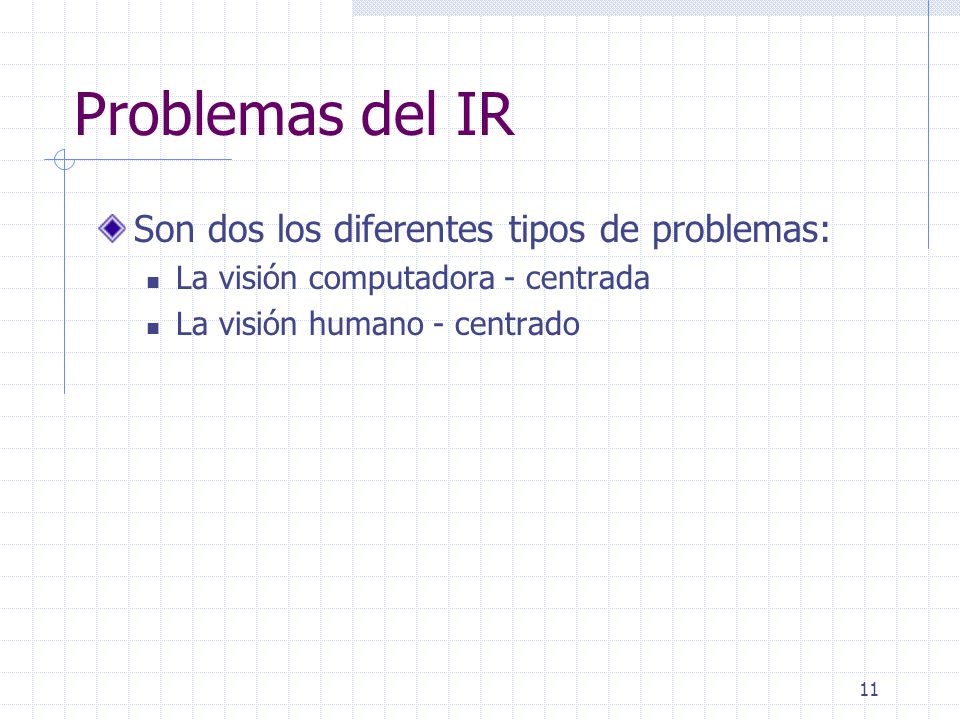 Problemas del IR

Son dos los diferentes tipos de problemas:

La visión computadora - centrada

La visión humano - centrado

11